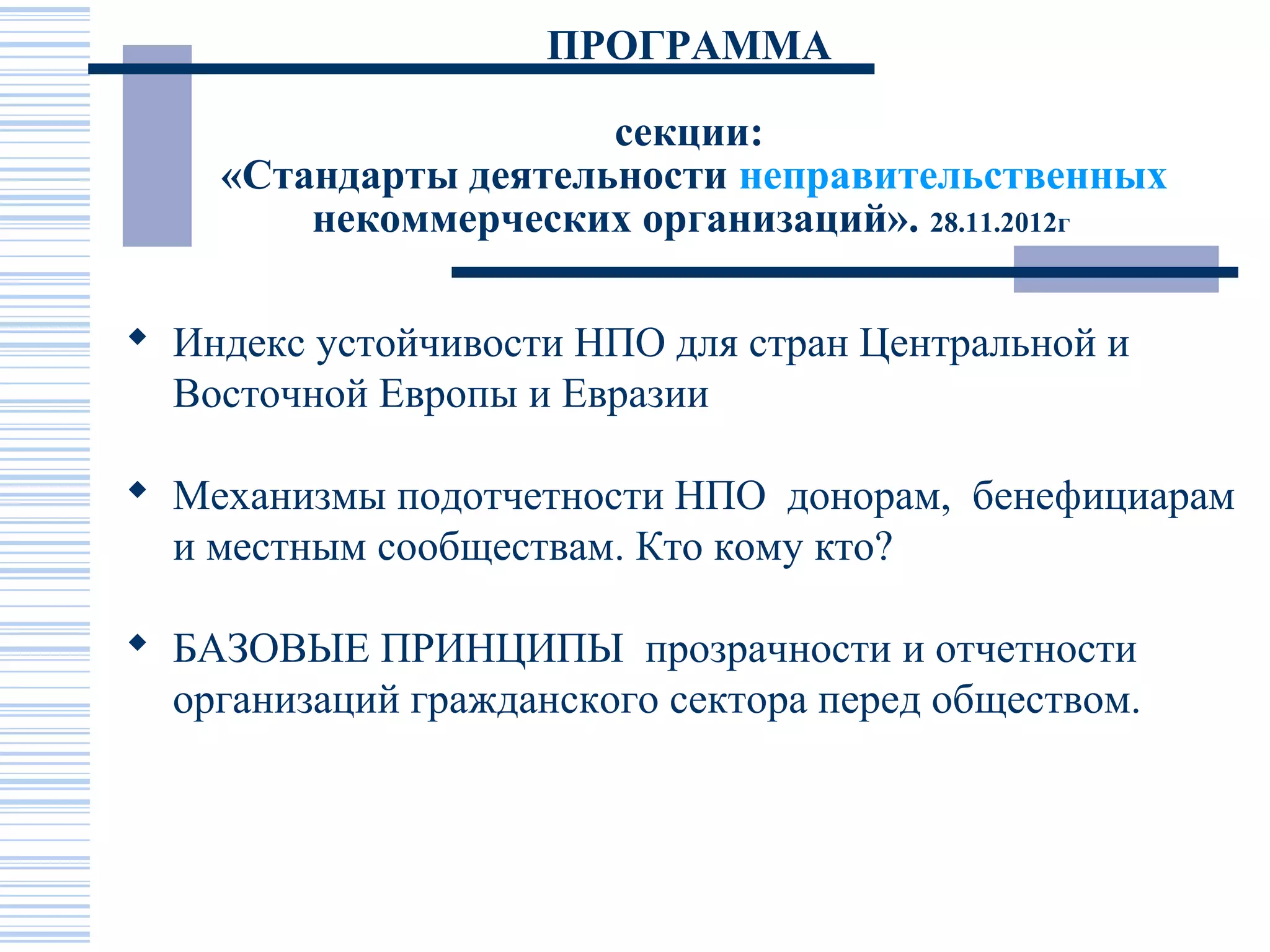 ПРОГРАММА

секции:
«Стандарты деятельности неправительственных некоммерческих организаций». 28.11.2012г

Индекс устойчивости НПО для стран Центральной и Восточной Европы и Евразии

Механизмы подотчетности НПО донорам, бенефициарам и местным сообществам. Кто кому кто?

БАЗОВЫЕ ПРИНЦИПЫ прозрачности и отчетности организаций гражданского сектора перед обществом.